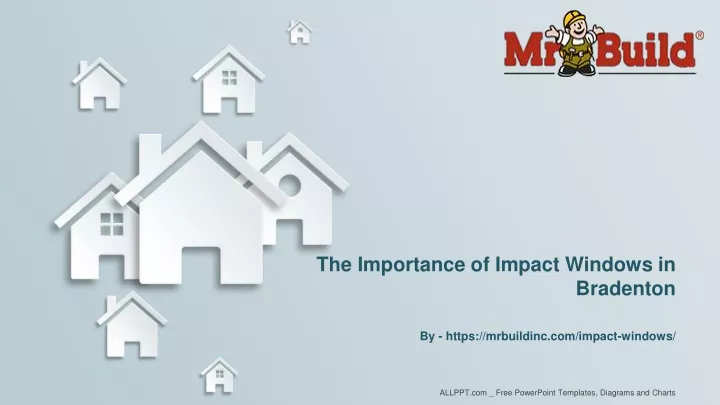 Mr Build®

The Importance of Impact Windows in Bradenton

By - https://mrbuildinc.com/impact-windows/

ALLPPT.com _ Free PowerPoint Templates, Diagrams and Charts